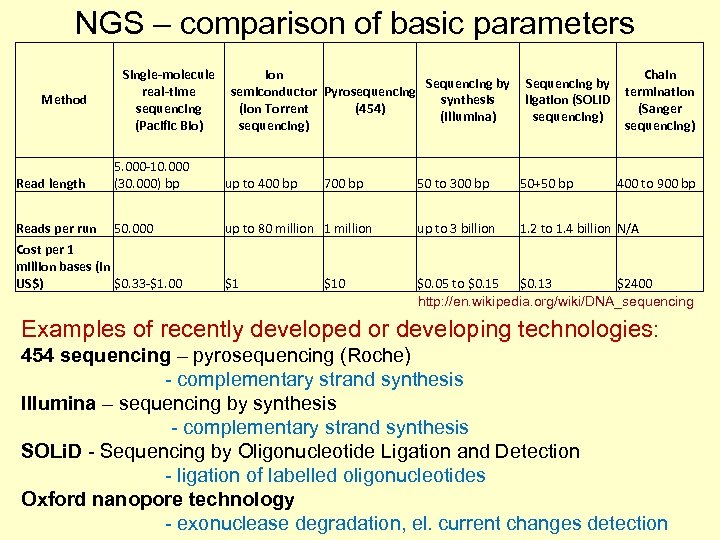 NGS – comparison of basic parameters

| Method | Single-molecule real-time sequencing (Pacific Bio) | Ion semiconductor (Ion Torrent sequencing) | Pyrosequencing (454) | Sequencing by synthesis (Illumina) | Sequencing by ligation (SOLID sequencing) | Chain termination (Sanger sequencing) |
|---|---|---|---|---|---|---|
| Read length | 5.000-10.000 (30.000) bp | up to 400 bp | 700 bp | 50 to 300 bp | 50+50 bp | 400 to 900 bp |
| Reads per run | 50.000 | up to 80 million | 1 million | up to 3 billion | 1.2 to 1.4 billion | N/A |
| Cost per 1 million bases (in US$) | $0.33-$1.00 | $1 | $10 | $0.05 to $0.15 | $0.13 | $2400 |

http://en.wikipedia.org/wiki/DNA_sequencing

Examples of recently developed or developing technologies:
454 sequencing – pyrosequencing (Roche)
- complementary strand synthesis
Illumina – sequencing by synthesis
- complementary strand synthesis
SOLiD - Sequencing by Oligonucleotide Ligation and Detection
- ligation of labelled oligonucleotides
Oxford nanopore technology
- exonuclease degradation, el. current changes detection